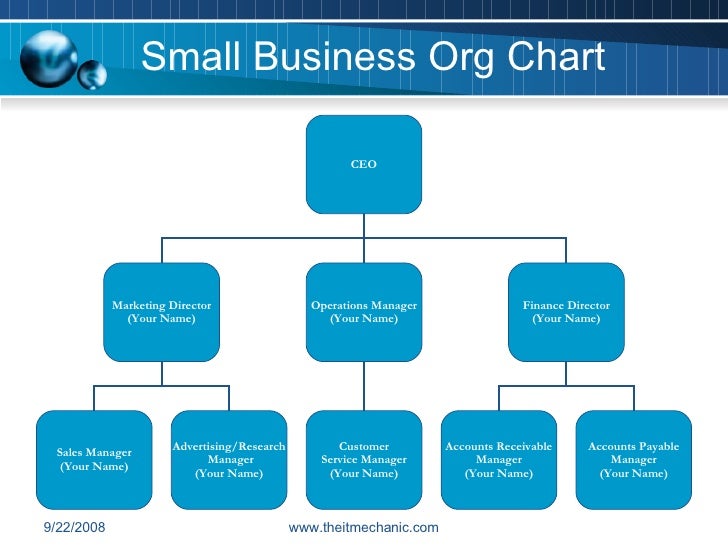 Small Business Org Chart

CEO

Marketing Director (Your Name)

Operations Manager (Your Name)

Finance Director (Your Name)

Sales Manager (Your Name)

Advertising/Research Manager (Your Name)

Customer Service Manager (Your Name)

Accounts Receivable Manager (Your Name)

Accounts Payable Manager (Your Name)

9/22/2008

www.theitmechanic.com